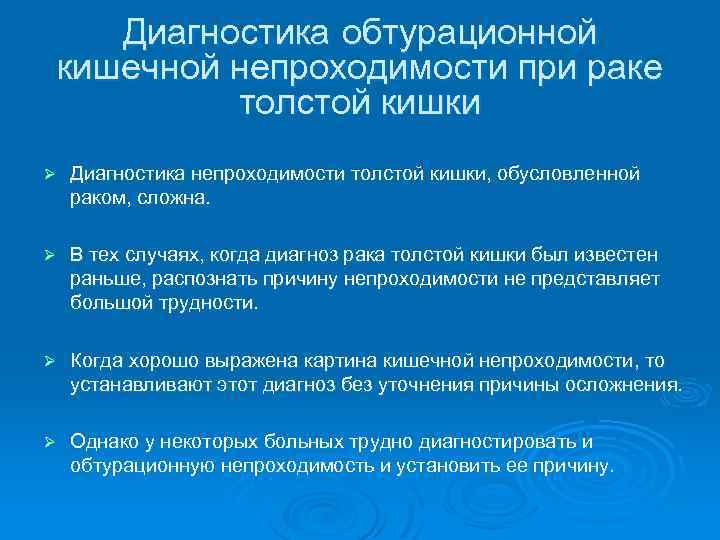 Диагностика обтурационной кишечной непроходимости при раке толстой кишки

➢ Диагностика непроходимости толстой кишки, обусловленной раком, сложна.

➢ В тех случаях, когда диагноз рака толстой кишки был известен раньше, распознать причину непроходимости не представляет большой трудности.

➢ Когда хорошо выражена картина кишечной непроходимости, то устанавливают этот диагноз без уточнения причины осложнения.

➢ Однако у некоторых больных трудно диагностировать и обтурационную непроходимость и установить ее причину.